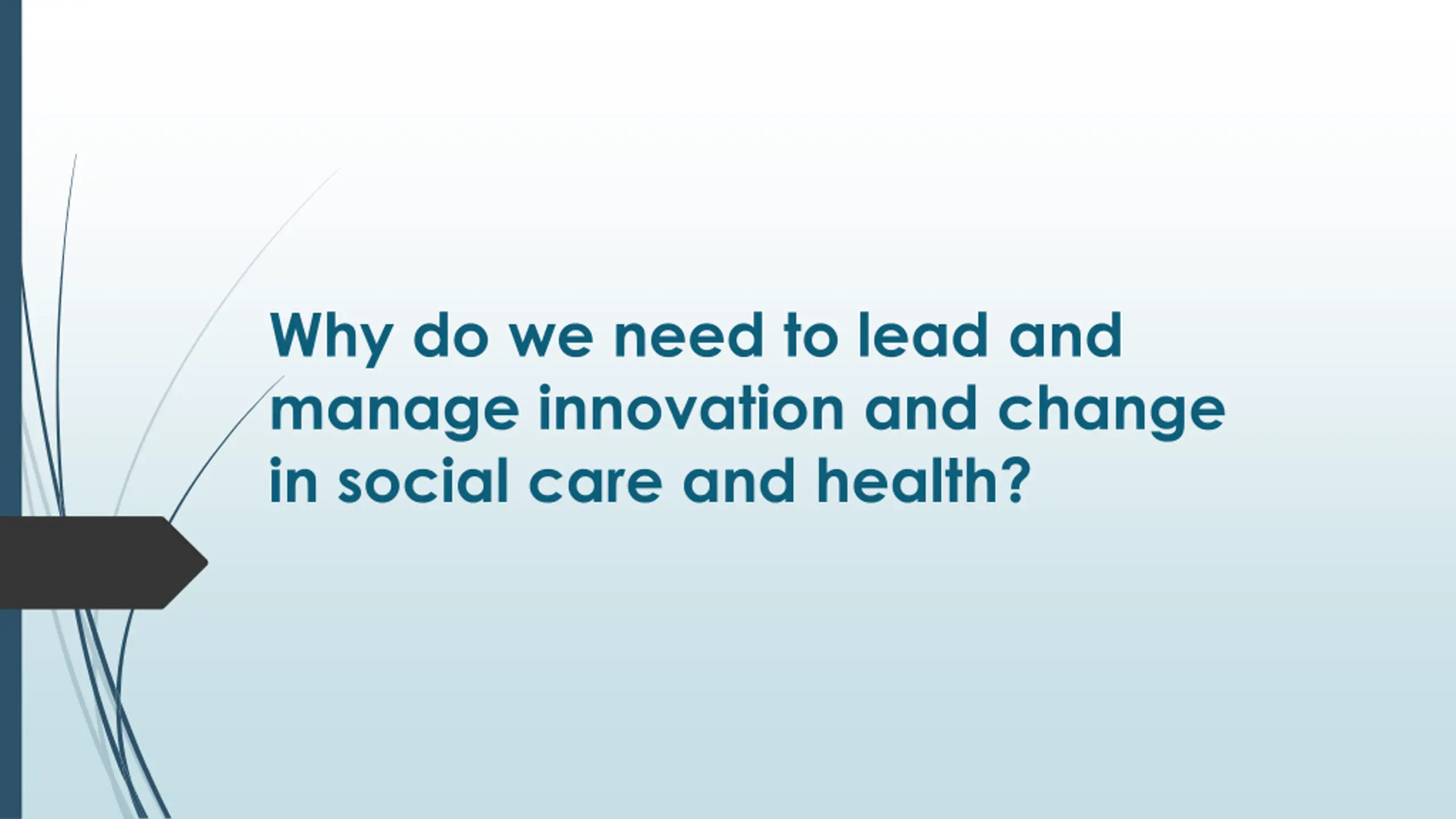 Why do we need to lead and manage innovation and change in social care and health?